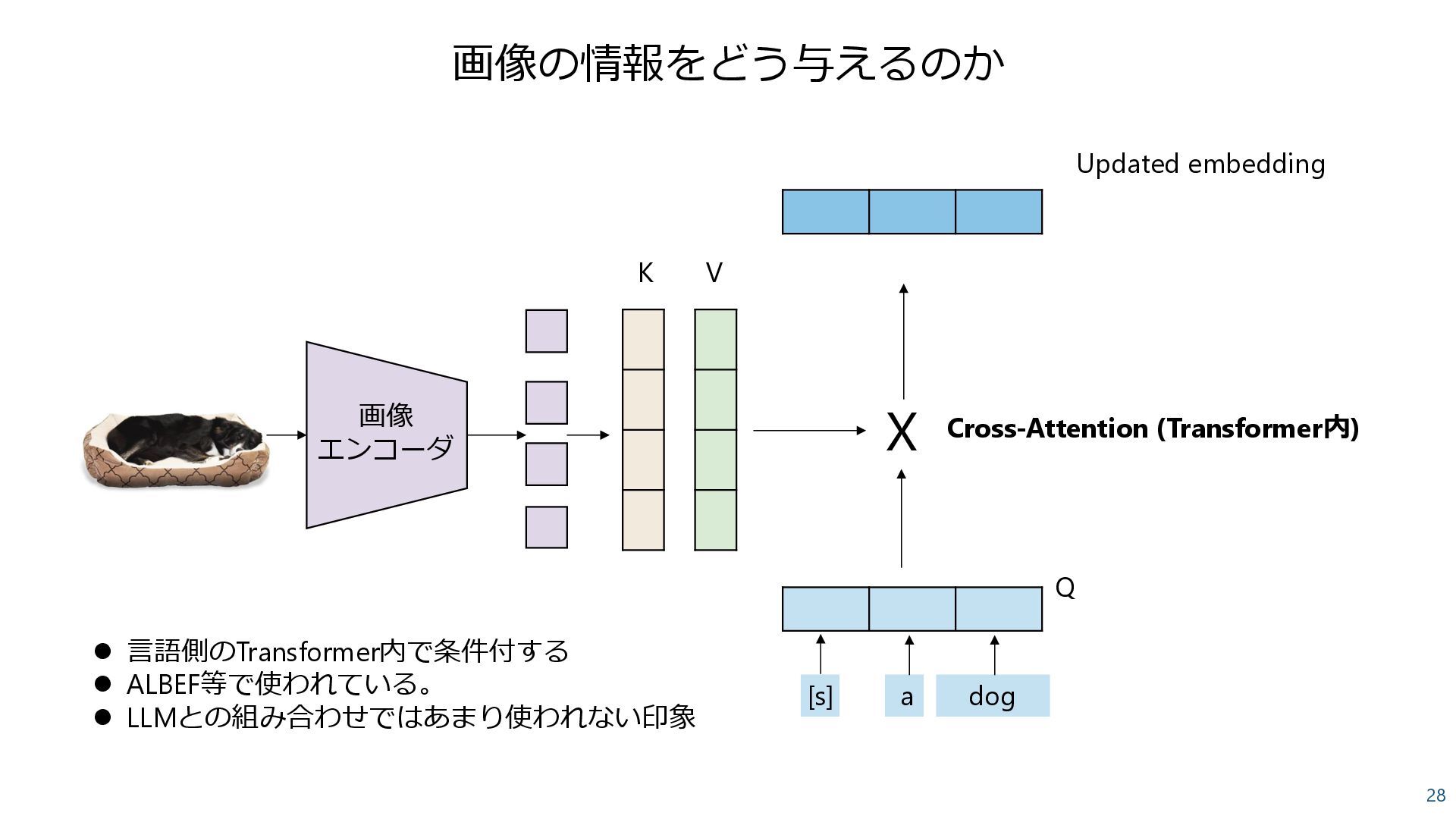 画像の情報をどう与えるのか

Updated embedding

K V

画像
エンコーダ

X

Cross-Attention (Transformer内)

Q

[s] a dog

● 言語側のTransformer内で条件付する
● ALBEF等で使われている。
● LLMとの組み合わせではあまり使われない印象

28